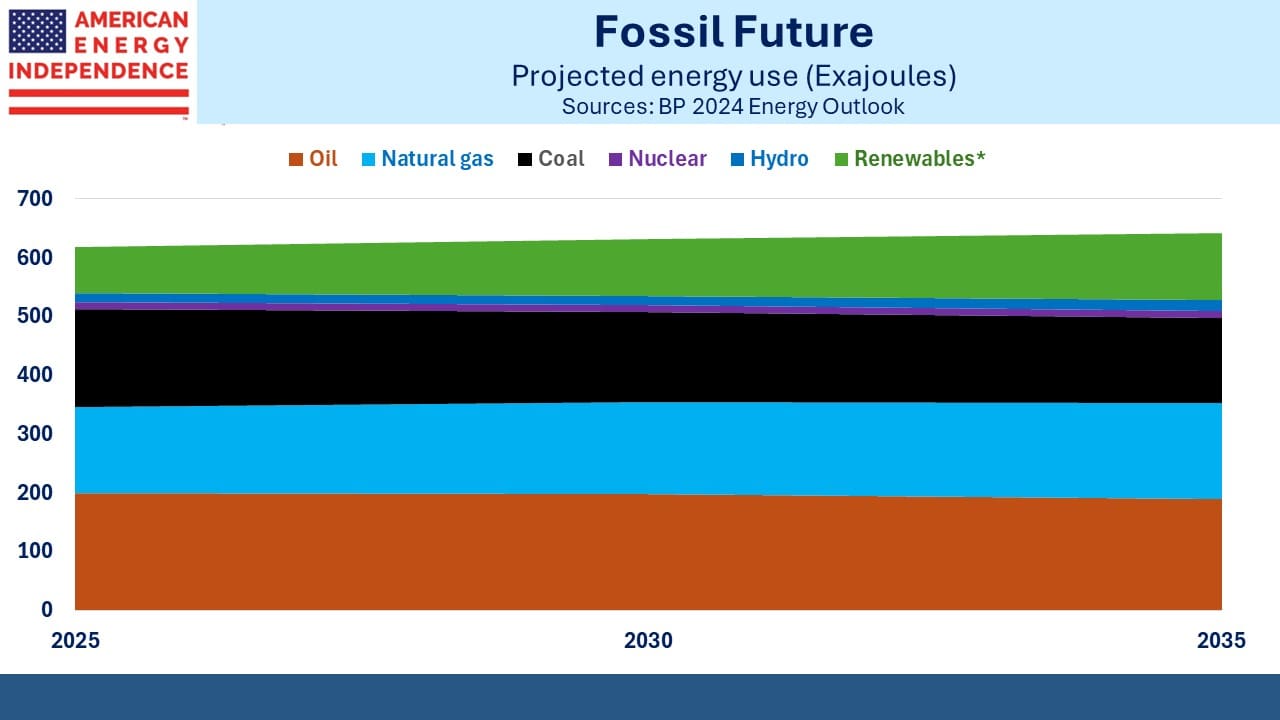 AMERICAN ENERGY INDEPENDENCE

Fossil Future
Projected energy use (Exajoules)
Sources: BP 2024 Energy Outlook

Oil Natural gas Coal Nuclear Hydro Renewables*

700
600
500
400
300
200
100
0

2025
2030
2035